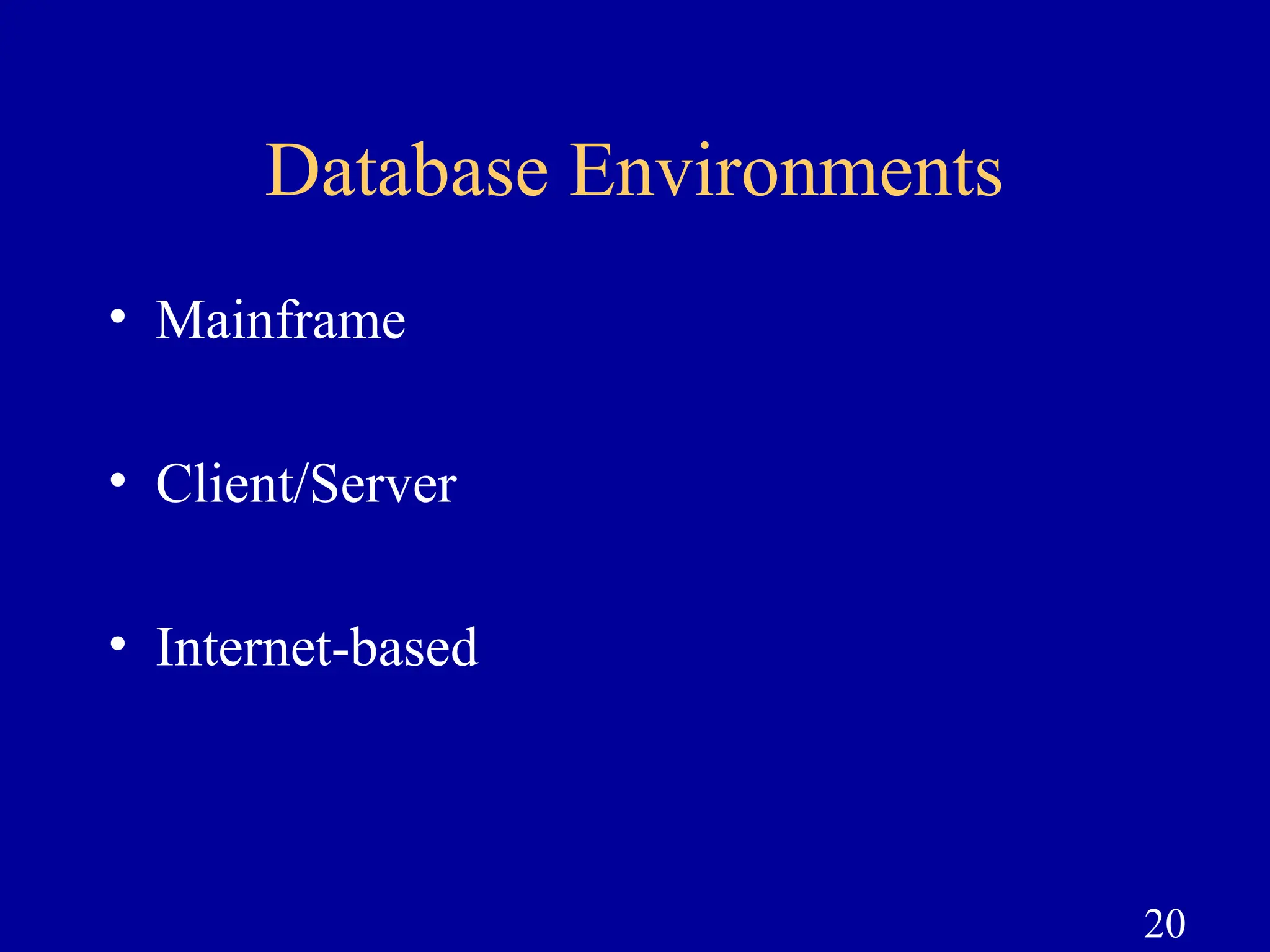 Database Environments

• Mainframe

• Client/Server

• Internet-based

20